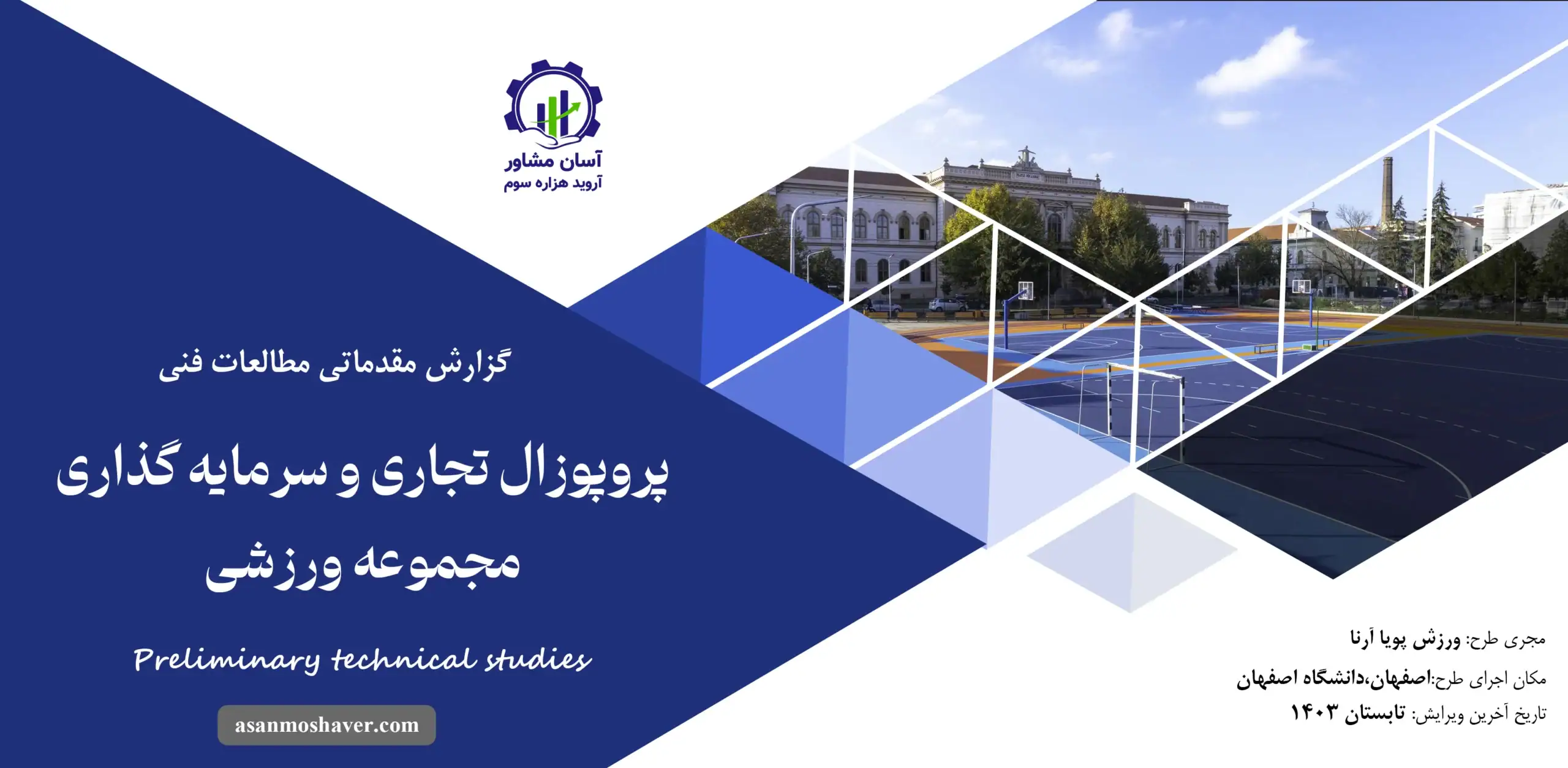 آسان مشاور
آروید هزاره سوم

گزارش مقدماتی مطالعات فنی

پروپوزال تجاری و سرمایه گذاری مجموعه ورزشی

Preliminary technical studies

asanmoshaver.com

مجری طرح: ورزش پویا آرنا
مکان اجرای طرح:اصفهان،دانشگاه اصفهان
تاریخ آخرین ویرایش: تابستان ۱۴۰۳